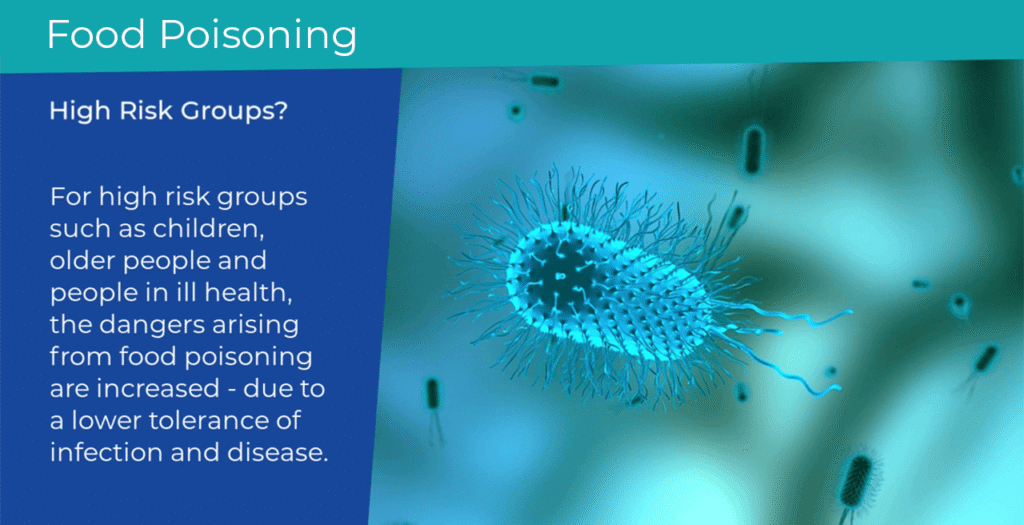 Food Poisoning

High Risk Groups?

For high risk groups such as children, older people and people in ill health, the dangers arising from food poisoning are increased - due to a lower tolerance of infection and disease.